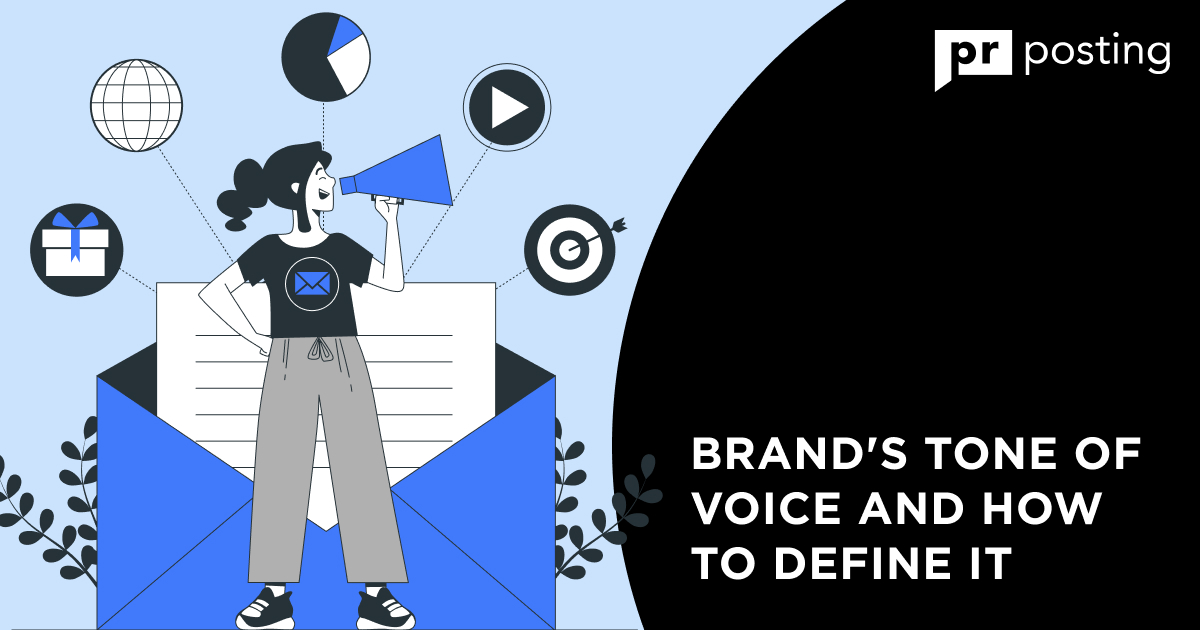 pr posting

BRAND'S TONE OF VOICE AND HOW TO DEFINE IT